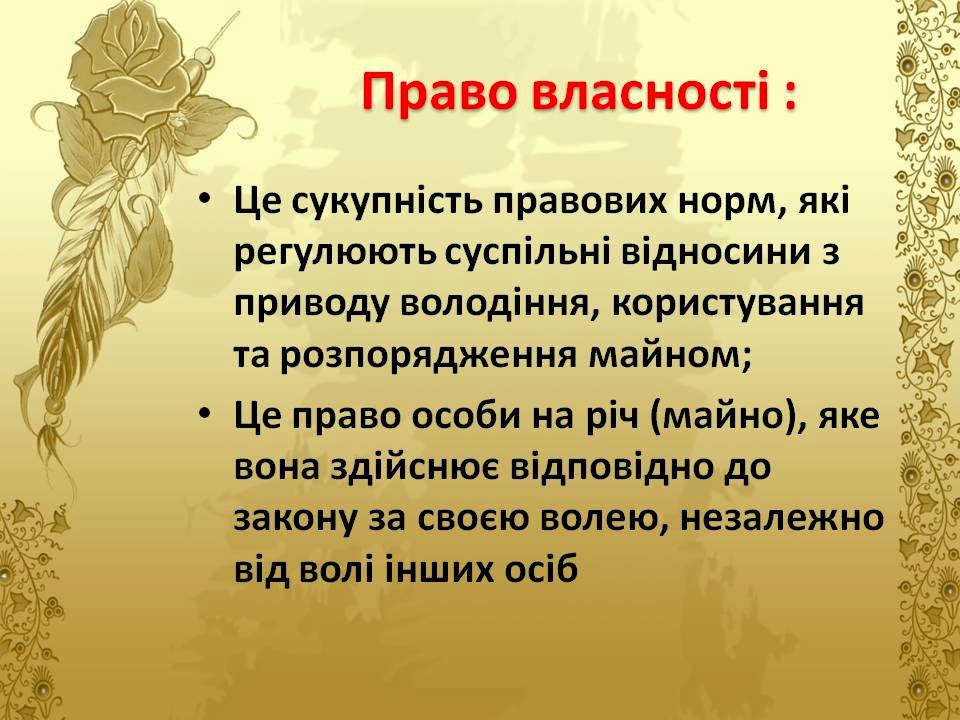 Право власності :

• Це сукупність правових норм, які регулюють суспільні відносини з приводу володіння, користування та розпорядження майном;

• Це право особи на річ (майно), яке вона здійснює відповідно до закону за своєю волею, незалежно від волі інших осіб